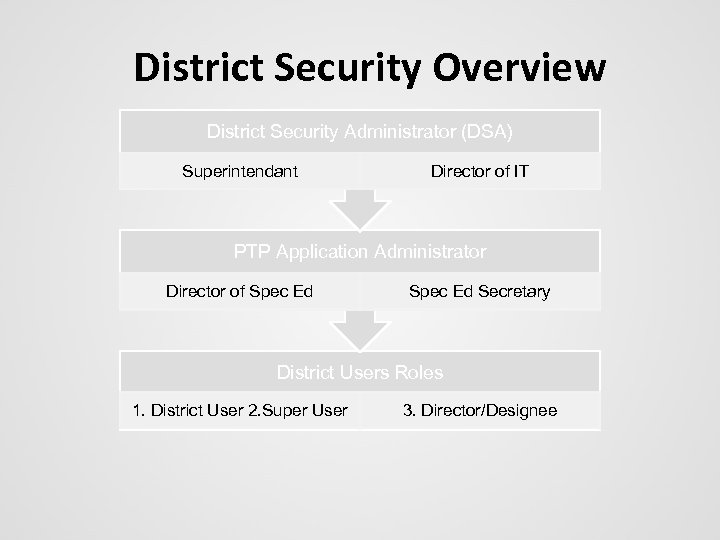 District Security Overview

District Security Administrator (DSA)

Superintendant

Director of IT

PTP Application Administrator

Director of Spec Ed

Spec Ed Secretary

District Users Roles

1. District User 2.Super User

3. Director/Designee